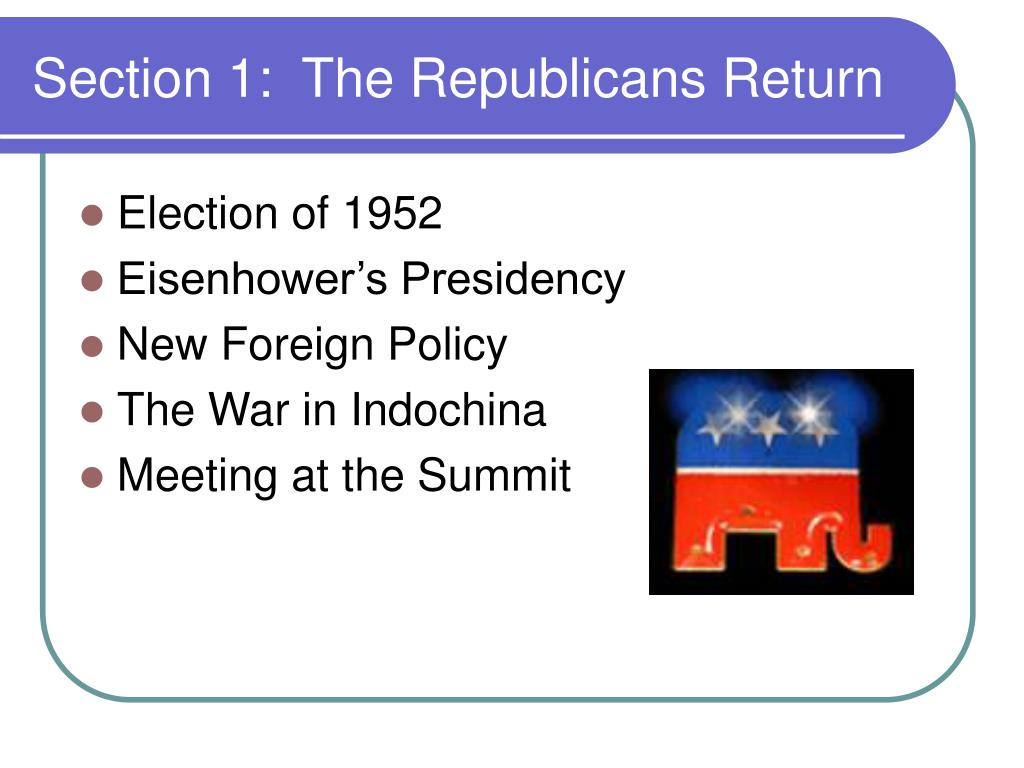 Section 1:  The Republicans Return

- Election of 1952
- Eisenhower’s Presidency
- New Foreign Policy
- The War in Indochina
- Meeting at the Summit